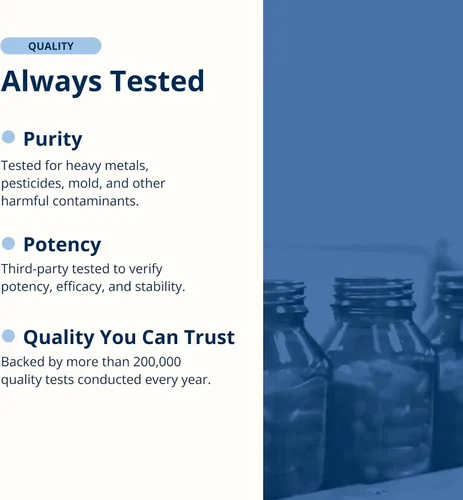 QUALITY

Always Tested

Purity

Tested for heavy metals, pesticides, mold, and other harmful contaminants.

Potency

Third-party tested to verify potency, efficacy, and stability.

Quality You Can Trust

Backed by more than 200,000 quality tests conducted every year.